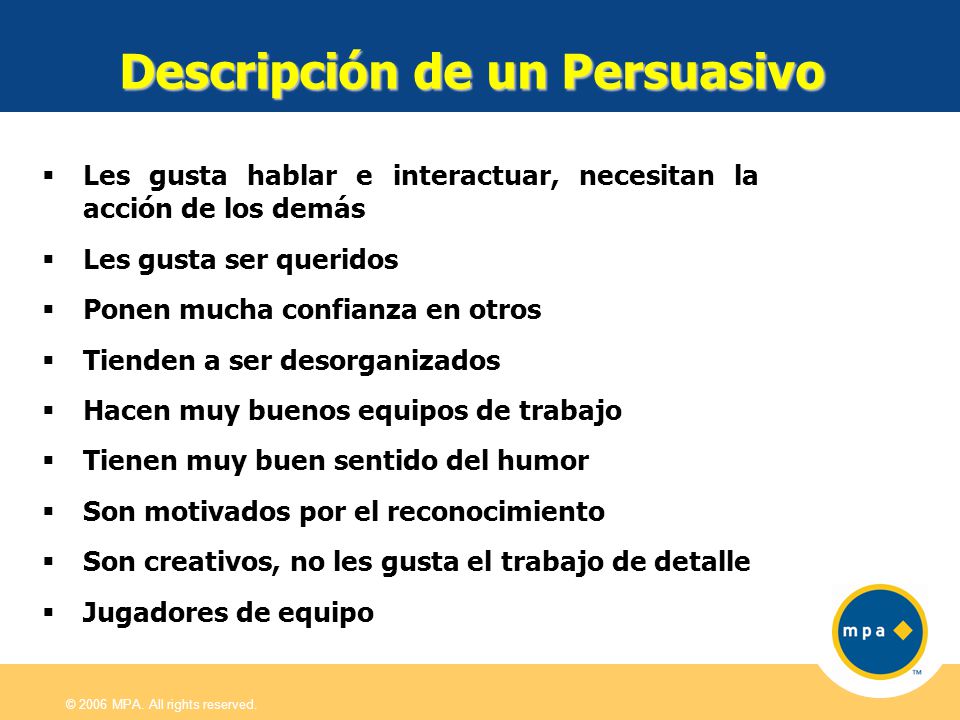 Descripción de un Persuasivo

▪ Les gusta hablar e interactuar, necesitan la acción de los demás

▪ Les gusta ser queridos

▪ Ponen mucha confianza en otros

▪ Tienden a ser desorganizados

▪ Hacen muy buenos equipos de trabajo

▪ Tienen muy buen sentido del humor

▪ Son motivados por el reconocimiento

▪ Son creativos, no les gusta el trabajo de detalle

▪ Jugadores de equipo

mpa

TM

© 2006 MPA. All rights reserved.